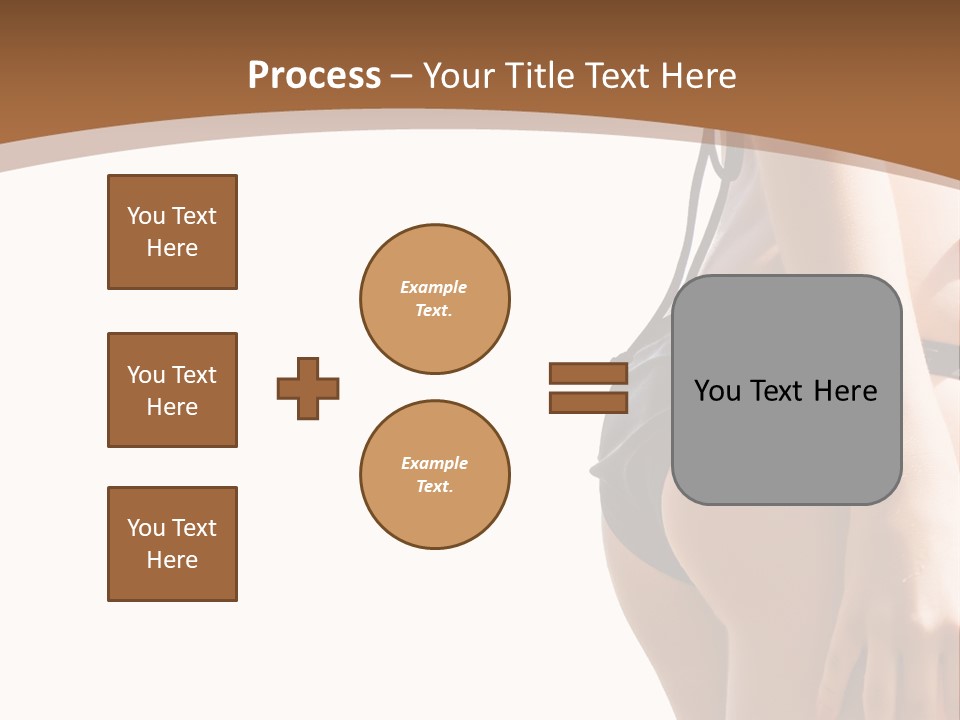 Process – Your Title Text Here

You Text Here

You Text Here

You Text Here

Example Text.

Example Text.

You Text Here